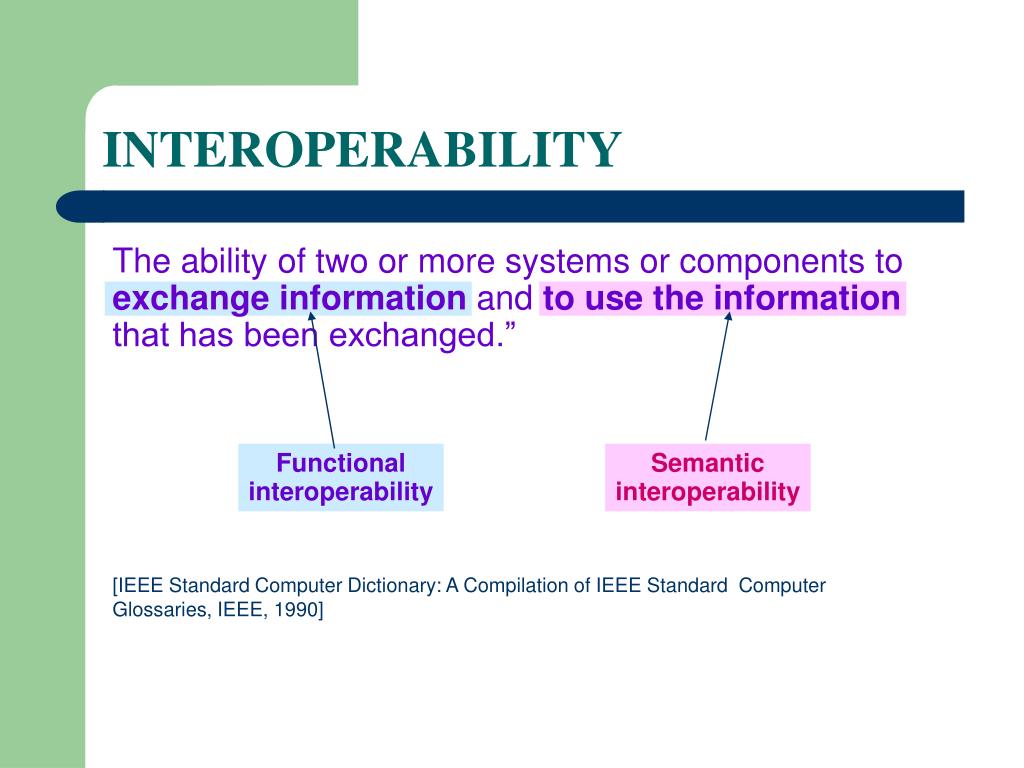 INTEROPERABILITY

The ability of two or more systems or components to exchange information and to use the information that has been exchanged.”

Functional interoperability

Semantic interoperability

[IEEE Standard Computer Dictionary: A Compilation of IEEE Standard Computer Glossaries, IEEE, 1990]